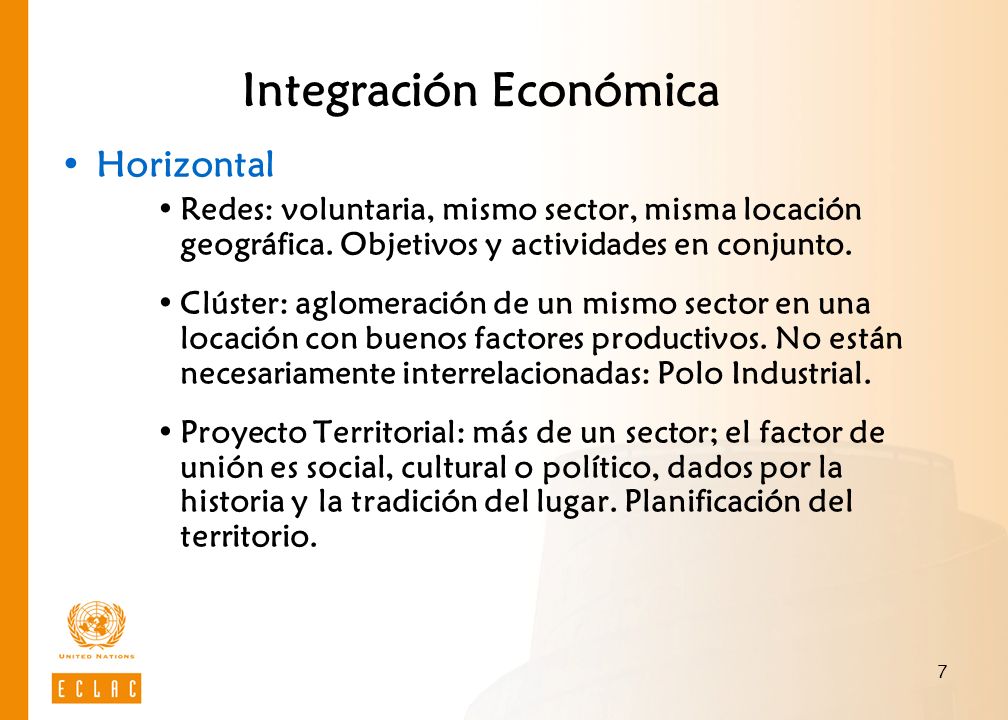 Integración Económica

• Horizontal

• Redes: voluntaria, mismo sector, misma locación geográfica. Objetivos y actividades en conjunto.

• Clúster: aglomeración de un mismo sector en una locación con buenos factores productivos. No están necesariamente interrelacionadas: Polo Industrial.

• Proyecto Territorial: más de un sector; el factor de unión es social, cultural o político, dados por la historia y la tradición del lugar. Planificación del territorio.

UNITED NATIONS
ECLAC

7